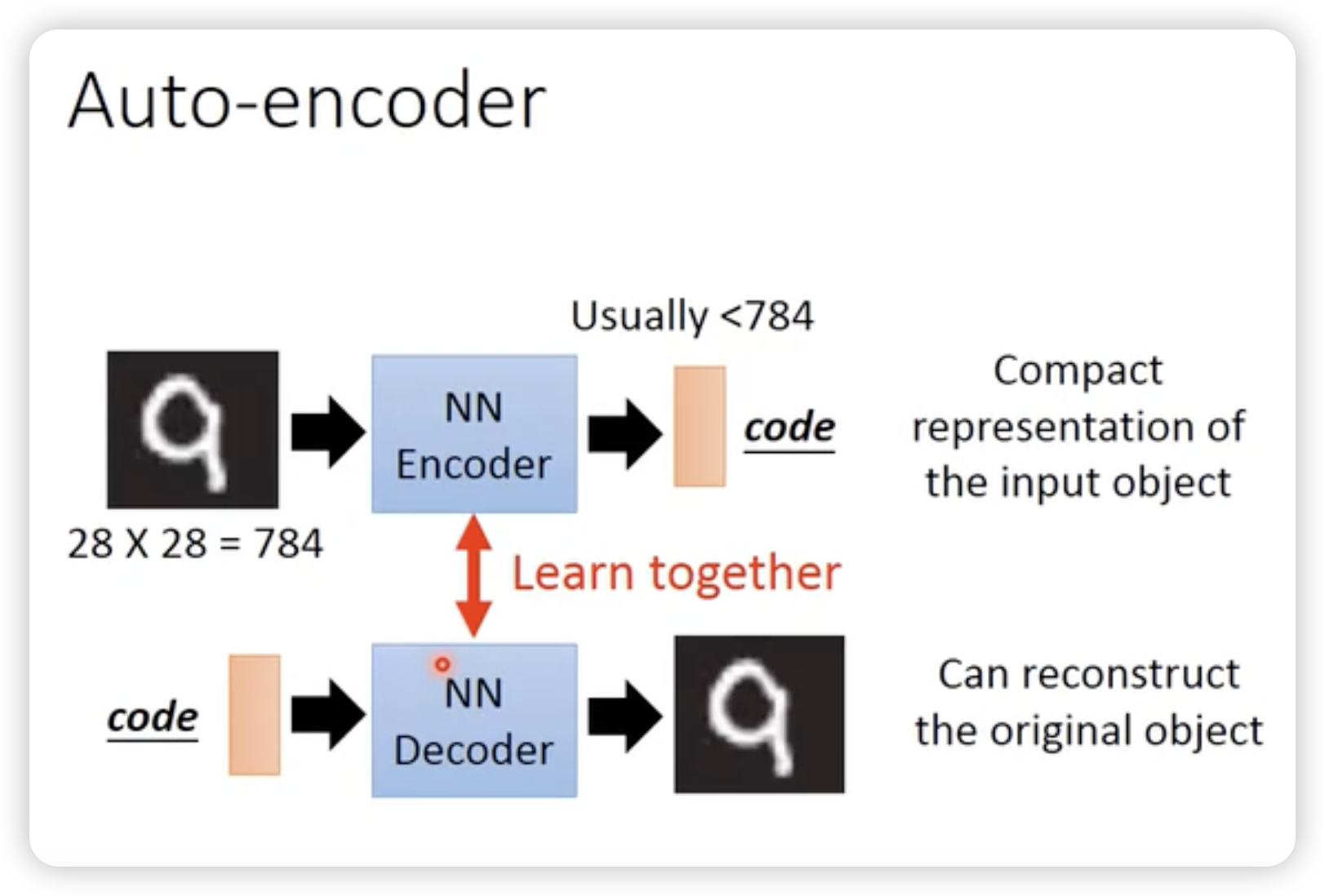 Auto-encoder

Usually <784

NN Encoder

code

Compact representation of the input object

28 X 28 = 784

Learn together

code

NN Decoder

Can reconstruct the original object